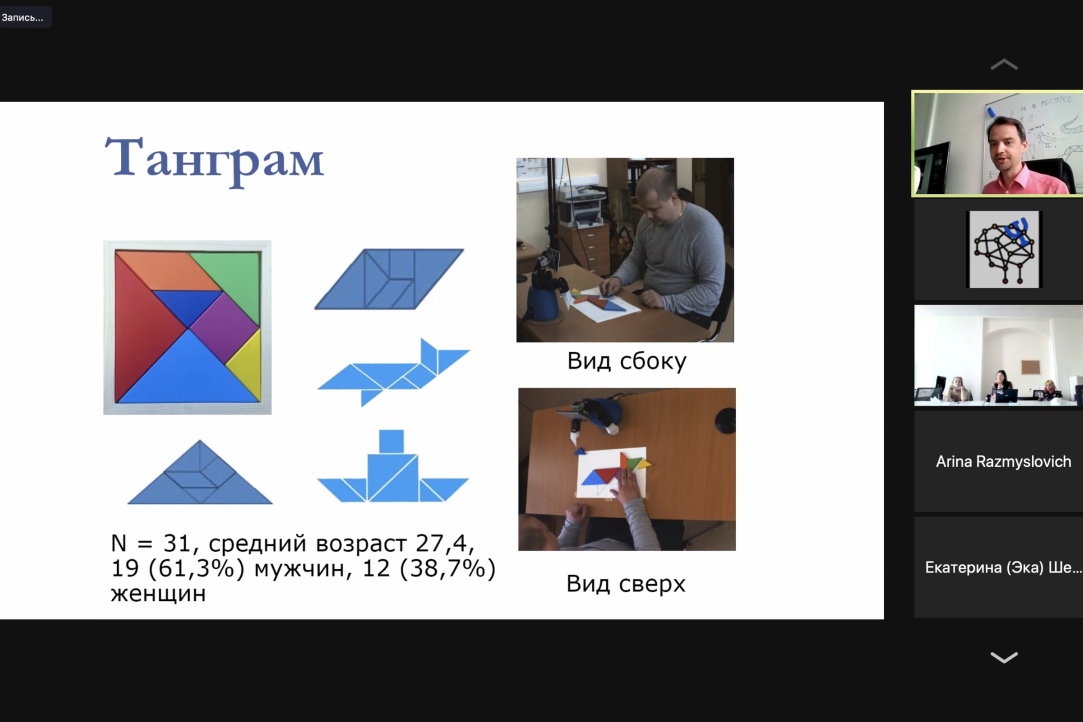 Запись...

Танграм

Вид сбоку

Вид сверх

N = 31, средний возраст 27,4, 19 (61,3%) мужчин, 12 (38,7%) женщин

Arina Razmyslovich

Екатерина (Эка) Ше...